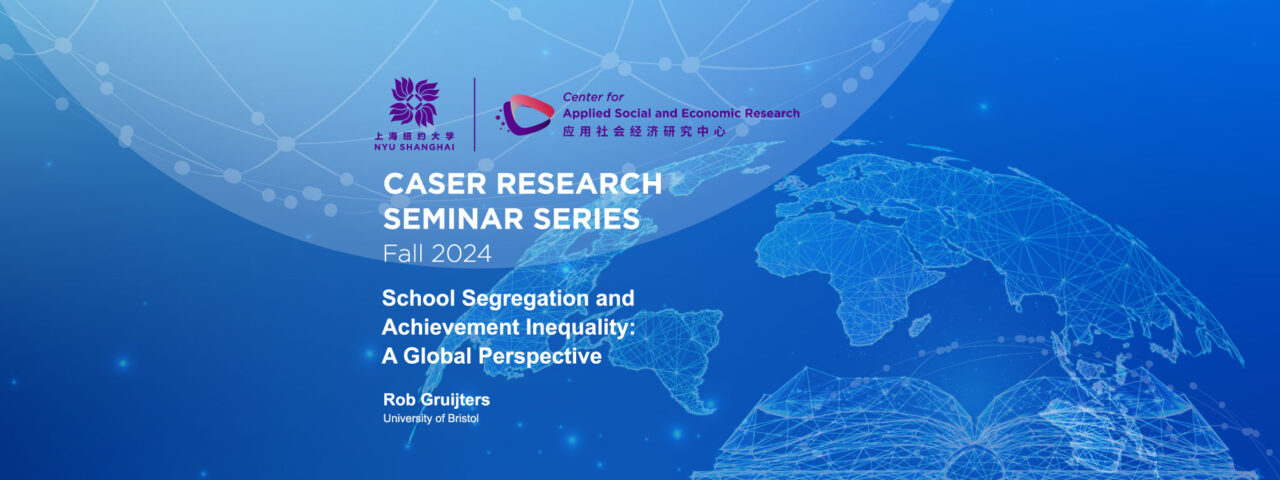 上海纽约大学
NYU SHANGHAI

Center for
Applied Social and Economic Research
应用社会经济研究中心

CASER RESEARCH SEMINAR SERIES
Fall 2024

School Segregation and Achievement Inequality: A Global Perspective

Rob Gruijters
University of Bristol